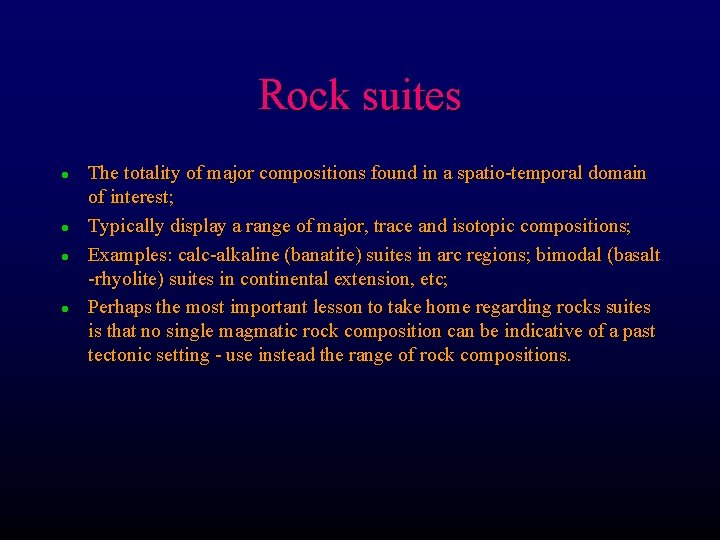 Rock suites

- The totality of major compositions found in a spatio-temporal domain of interest;
- Typically display a range of major, trace and isotopic compositions;
- Examples: calc-alkaline (banatite) suites in arc regions; bimodal (basalt -rhyolite) suites in continental extension, etc;
- Perhaps the most important lesson to take home regarding rocks suites is that no single magmatic rock composition can be indicative of a past tectonic setting - use instead the range of rock compositions.